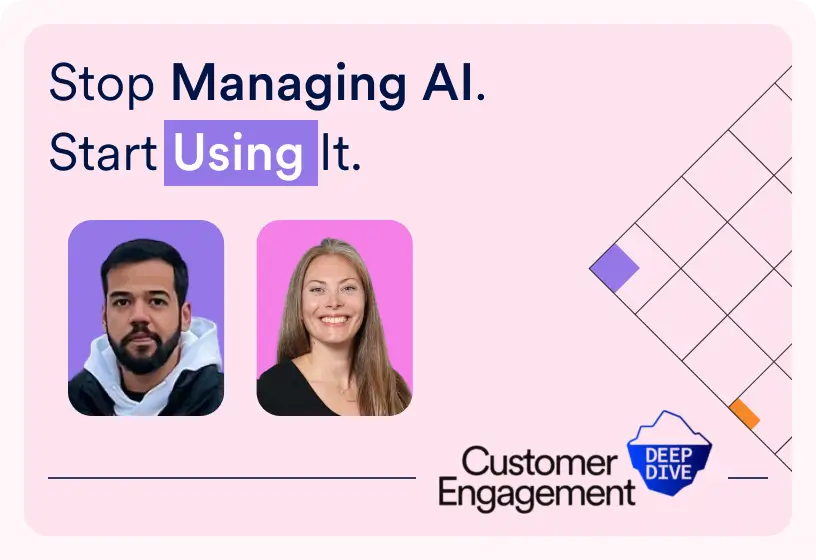 Stop Managing AI.
Start Using It.

Customer Engagement DEEP DIVE